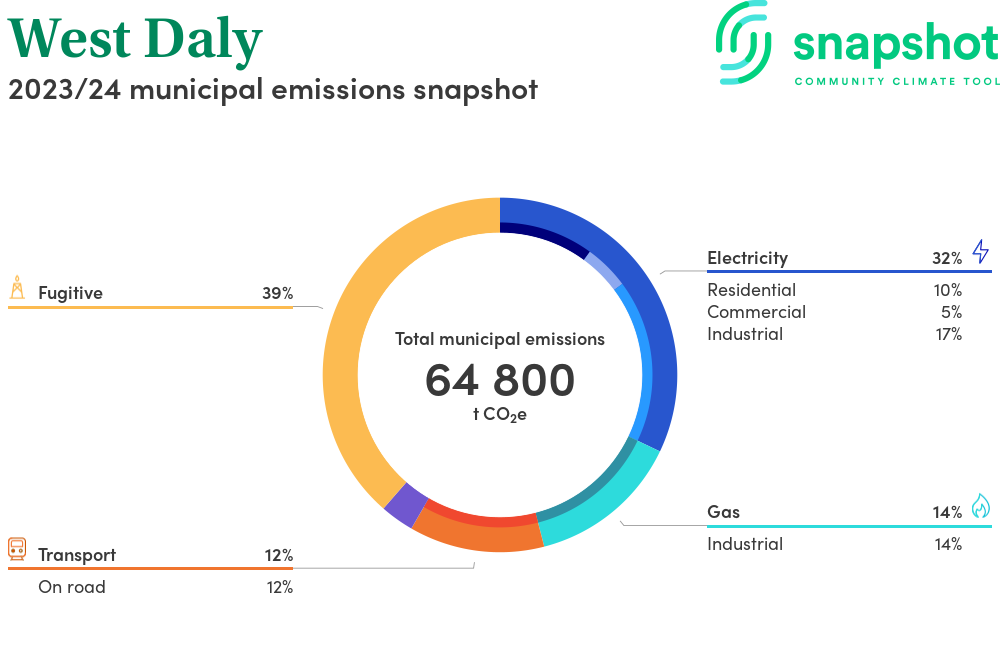 West Daly

2023/24 municipal emissions snapshot

snapshot
COMMUNITY CLIMATE TOOL

Fugitive 39%

Total municipal emissions
64 800
t $CO_2e$

Electricity 32%
Residential 10%
Commercial 5%
Industrial 17%

Gas 14%
Industrial 14%

Transport 12%
On road 12%